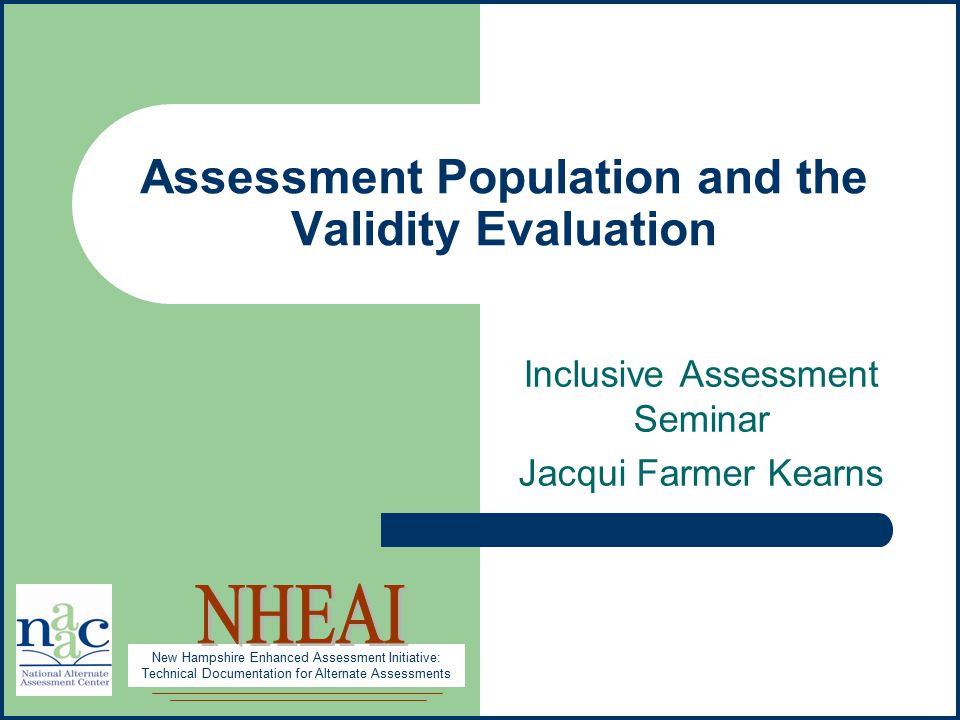 Assessment Population and the Validity Evaluation

Inclusive Assessment Seminar

Jacqui Farmer Kearns

naac
National Alternate Assessment Center

NHEAI

New Hampshire Enhanced Assessment Initiative: Technical Documentation for Alternate Assessments